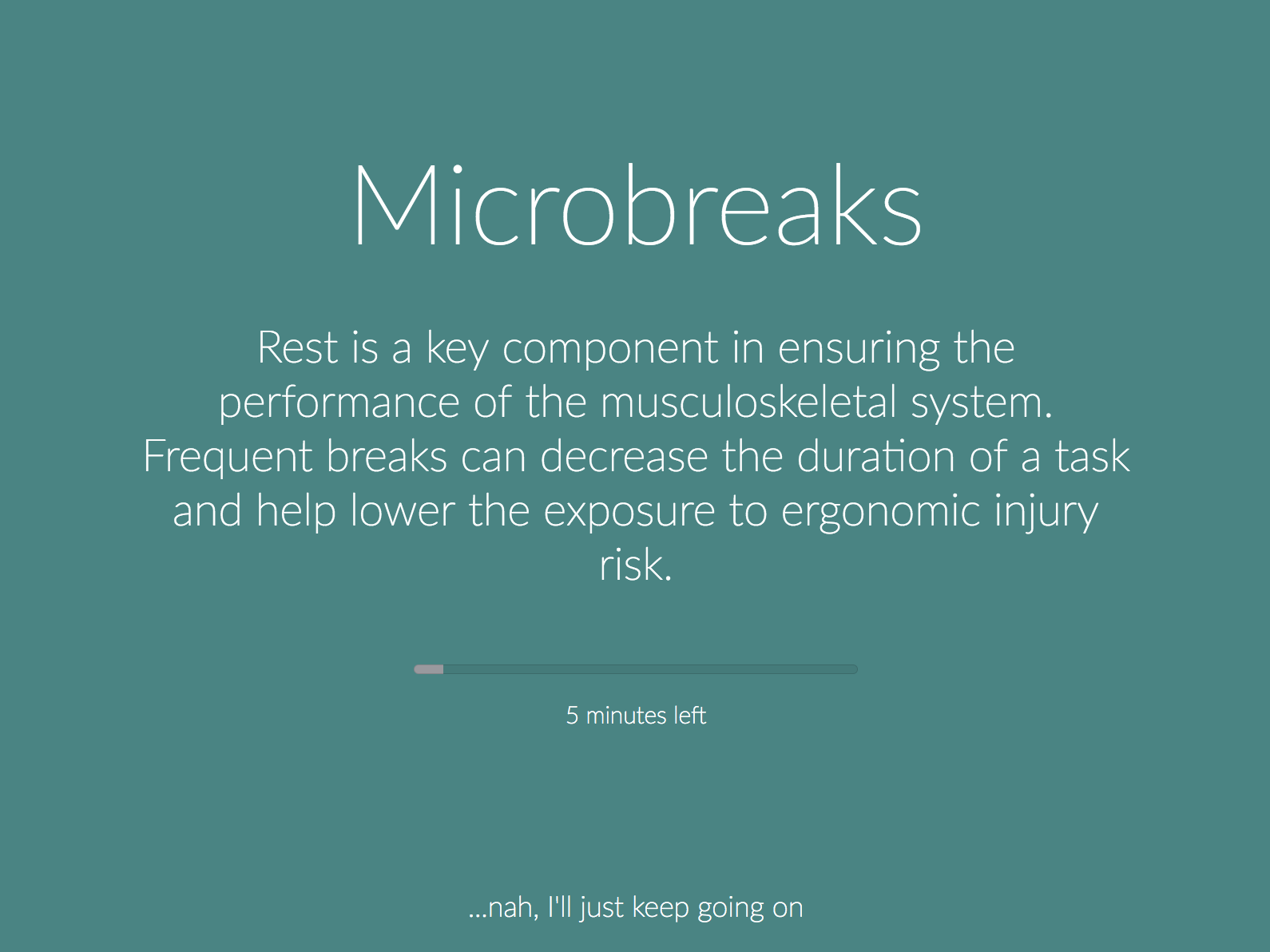 Microbreaks

Rest is a key component in ensuring the performance of the musculoskeletal system. Frequent breaks can decrease the duration of a task and help lower the exposure to ergonomic injury risk.

5 minutes left

...nah, I'll just keep going on